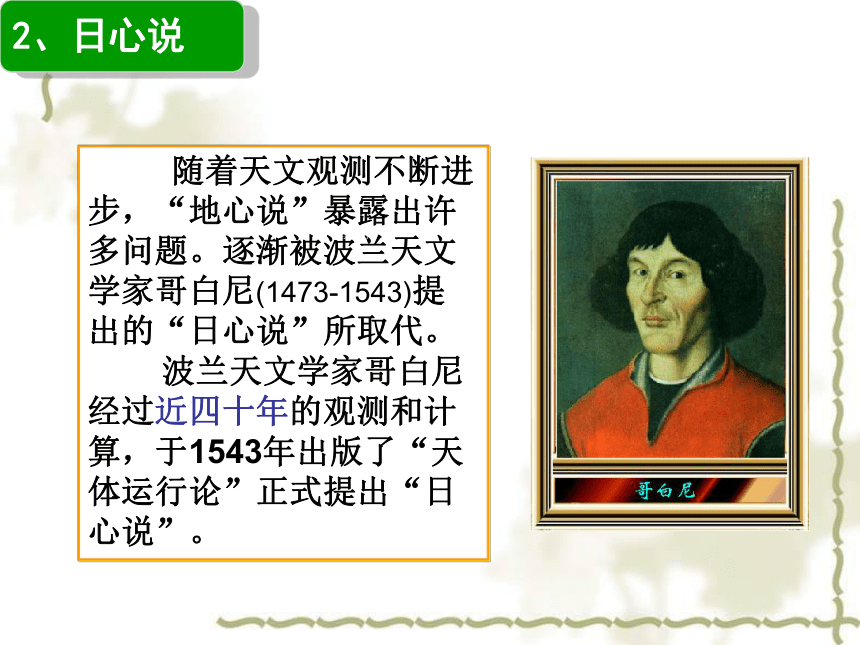 2、日心说

随着天文观测不断进步，“地心说”暴露出许多问题。逐渐被波兰天文学家哥白尼(1473-1543)提出的“日心说”所取代。

波兰天文学家哥白尼经过近四十年的观测和计算，于1543年出版了“天体运行论”正式提出“日心说”。

哥白尼